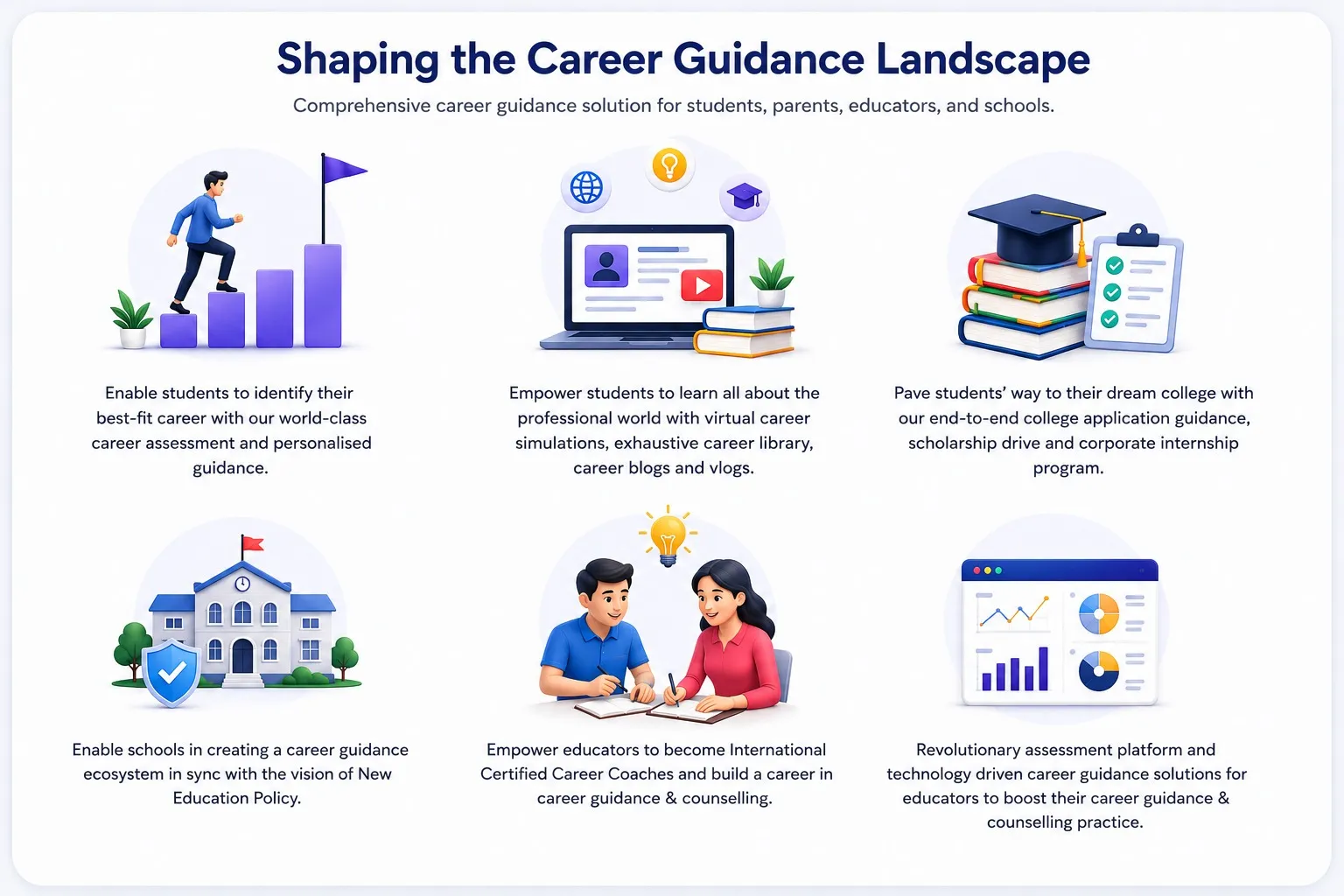 Shaping the Career Guidance Landscape

Comprehensive career guidance solution for students, parents, educators, and schools.

Enable students to identify their best-fit career with our world-class career assessment and personalised guidance.

Empower students to learn all about the professional world with virtual career simulations, exhaustive career library, career blogs and vlogs.

Pave students' way to their dream college with our end-to-end college application guidance, scholarship drive and corporate internship program.

Enable schools in creating a career guidance ecosystem in sync with the vision of New Education Policy.

Empower educators to become International Certified Career Coaches and build a career in career guidance & counselling.

Revolutionary assessment platform and technology driven career guidance solutions for educators to boost their career guidance & counselling practice.